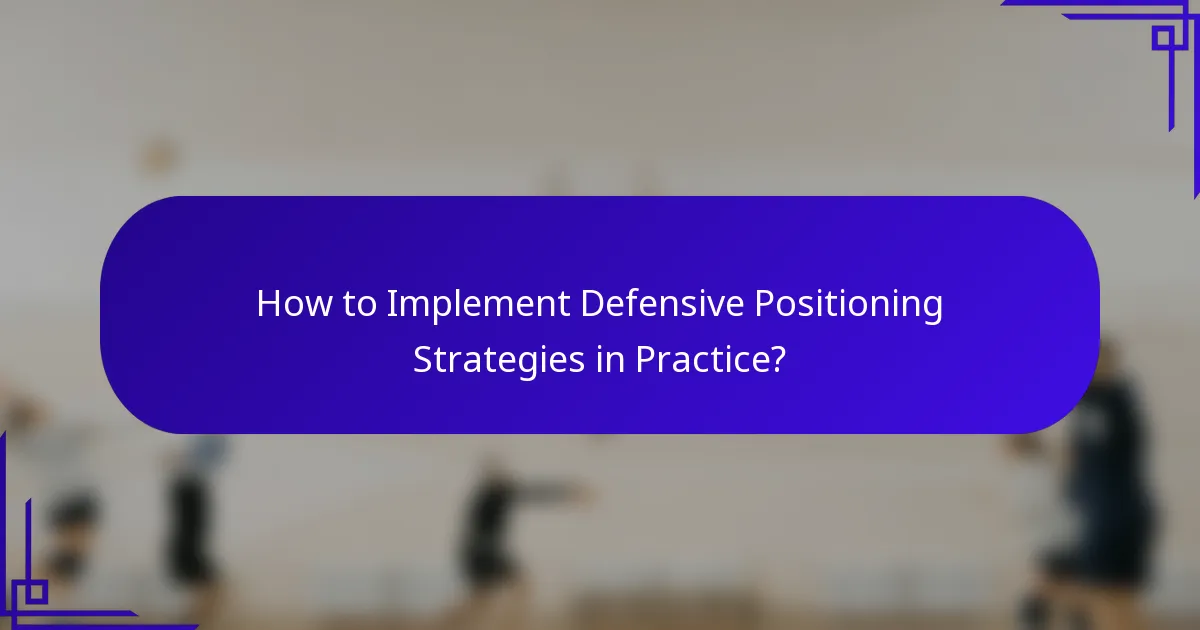 How to Implement Defensive Positioning Strategies in Practice?